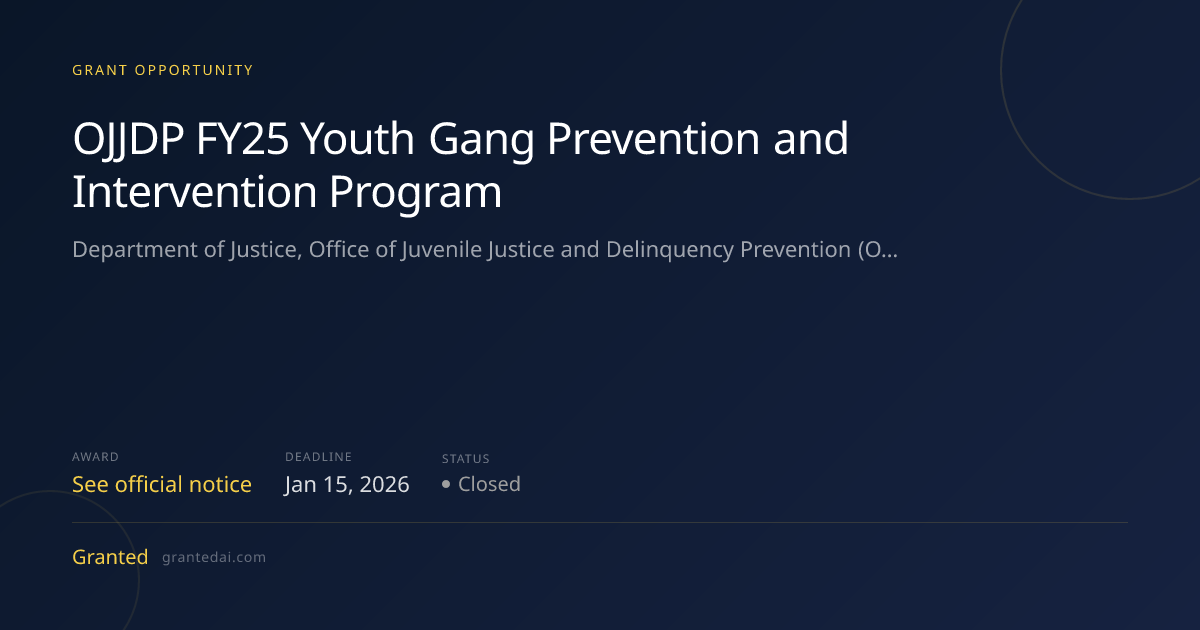 GRANT OPPORTUNITY

OJJDP FY25 Youth Gang Prevention and Intervention Program

Department of Justice, Office of Juvenile Justice and Delinquency Prevention (O...

AWARD
See official notice

DEADLINE
Jan 15, 2026

STATUS
• Closed

Granted grantedai.com